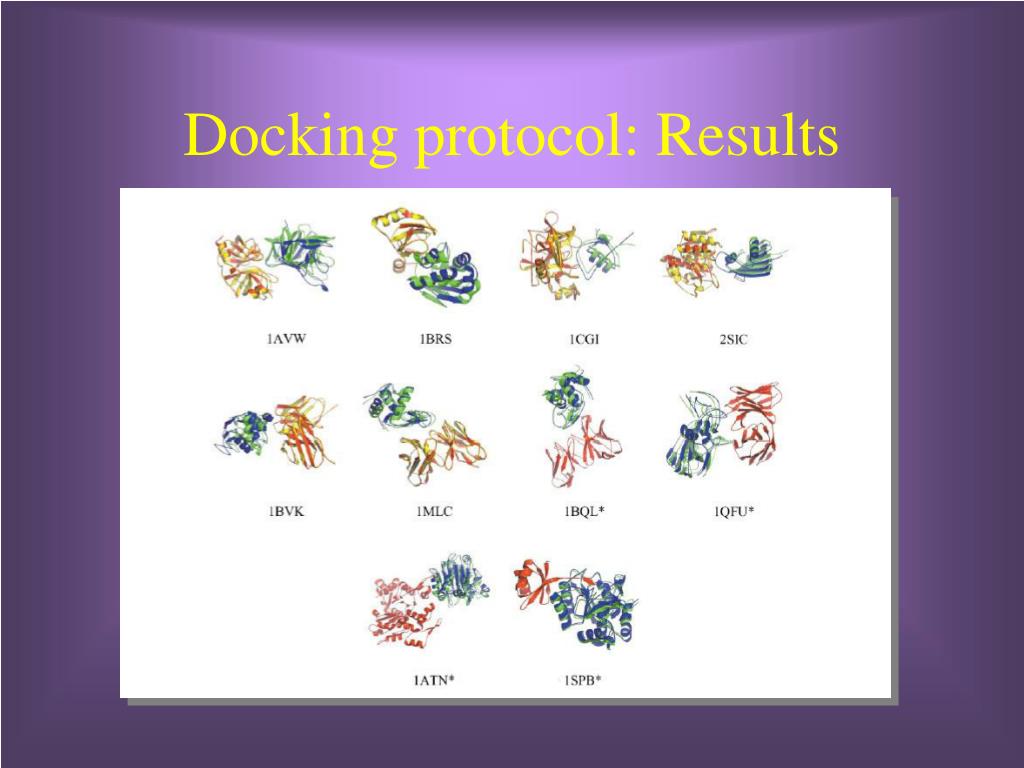 Docking protocol: Results

1AVW 1BRS 1CGI 2SIC

1BVK 1MLC 1BQL* 1QFU*

1ATN* 1SPB*